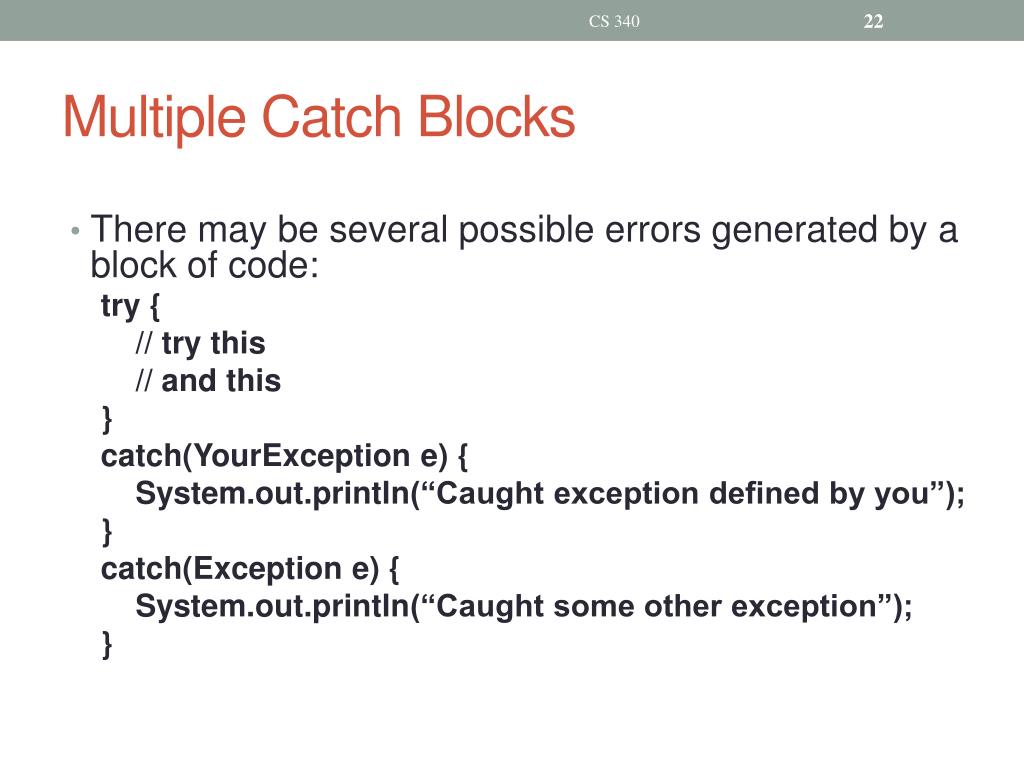 CS 340

22

Multiple Catch Blocks

• There may be several possible errors generated by a block of code:

try {
// try this
// and this
}
catch(YourException e) {
System.out.println(“Caught exception defined by you”);
}
catch(Exception e) {
System.out.println(“Caught some other exception”);
}